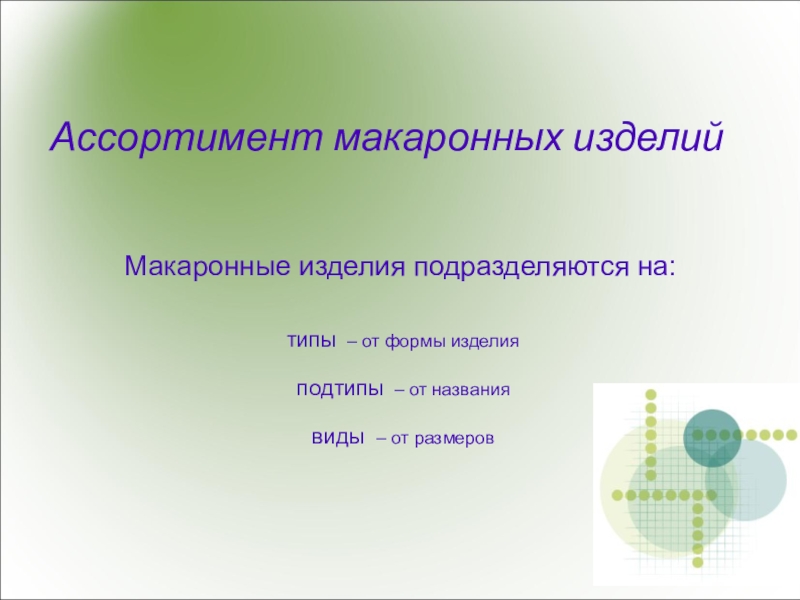 Ассортимент макаронных изделий

Макаронные изделия подразделяются на:

типы – от формы изделия

подтипы – от названия

виды – от размеров